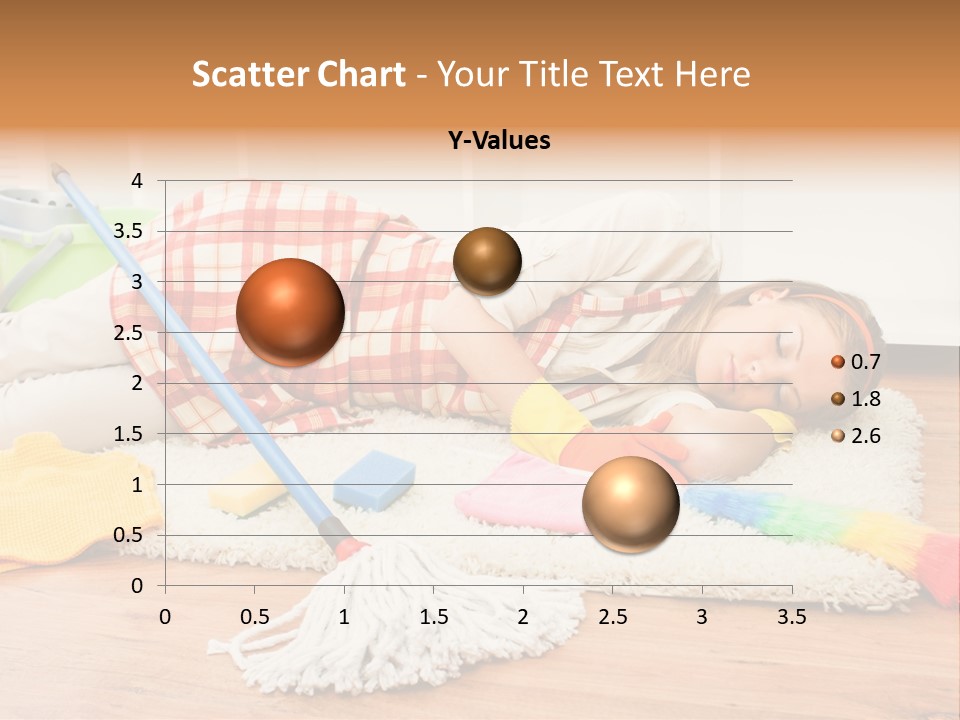 Scatter Chart - Your Title Text Here

Y-Values

4
3.5
3
2.5
2
1.5
1
0.5
0

0 0.5 1 1.5 2 2.5 3 3.5

0.7
1.8
2.6